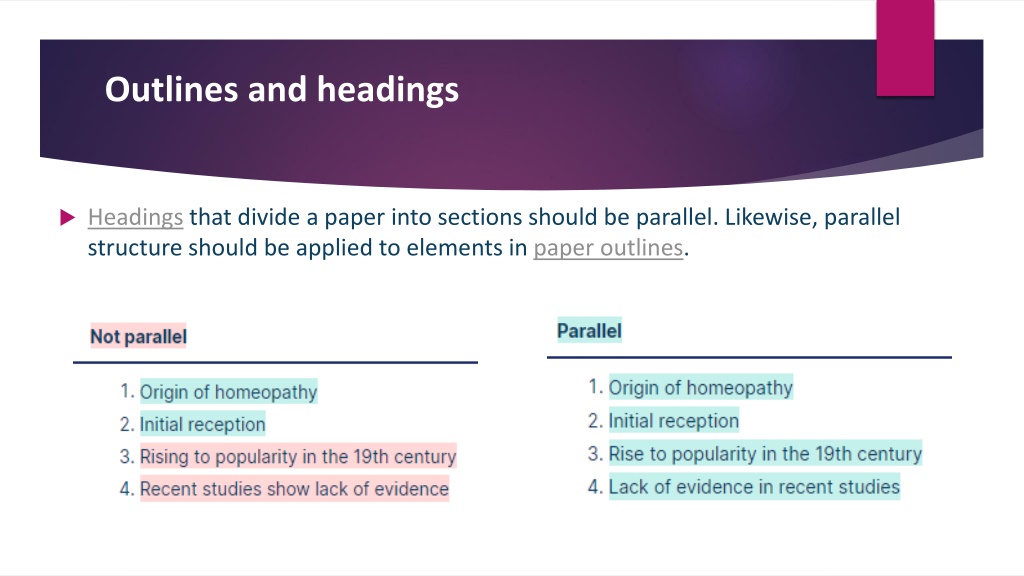 Outlines and headings

Headings that divide a paper into sections should be parallel. Likewise, parallel structure should be applied to elements in paper outlines.

Not parallel

1. Origin of homeopathy
2. Initial reception
3. Rising to popularity in the 19th century
4. Recent studies show lack of evidence

Parallel

1. Origin of homeopathy
2. Initial reception
3. Rise to popularity in the 19th century
4. Lack of evidence in recent studies